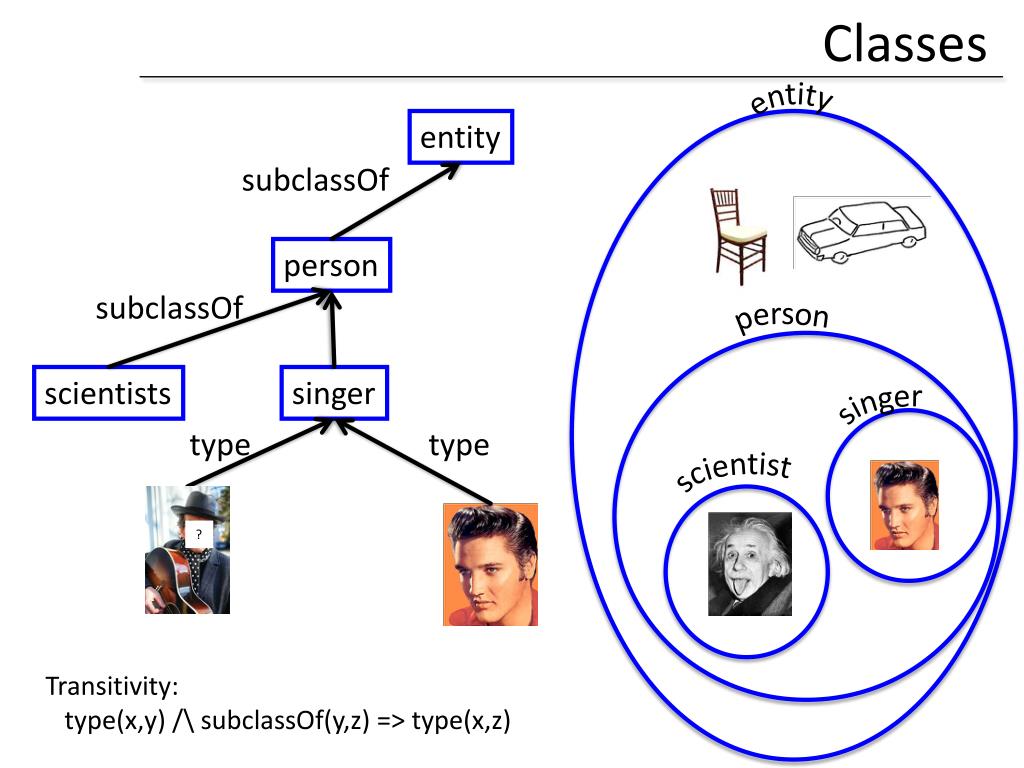 Classes

entity

subclassOf

person

subclassOf

scientists

singer

type

type

?

Transitivity:
type(x,y) /\ subclassOf(y,z) => type(x,z)

entity

person

singer

scientist